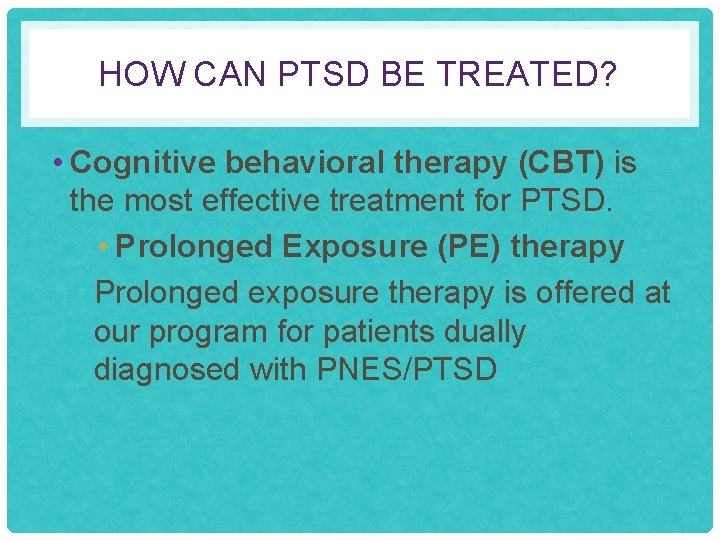 HOW CAN PTSD BE TREATED?

• Cognitive behavioral therapy (CBT) is the most effective treatment for PTSD.

• Prolonged Exposure (PE) therapy

Prolonged exposure therapy is offered at our program for patients dually diagnosed with PNES/PTSD